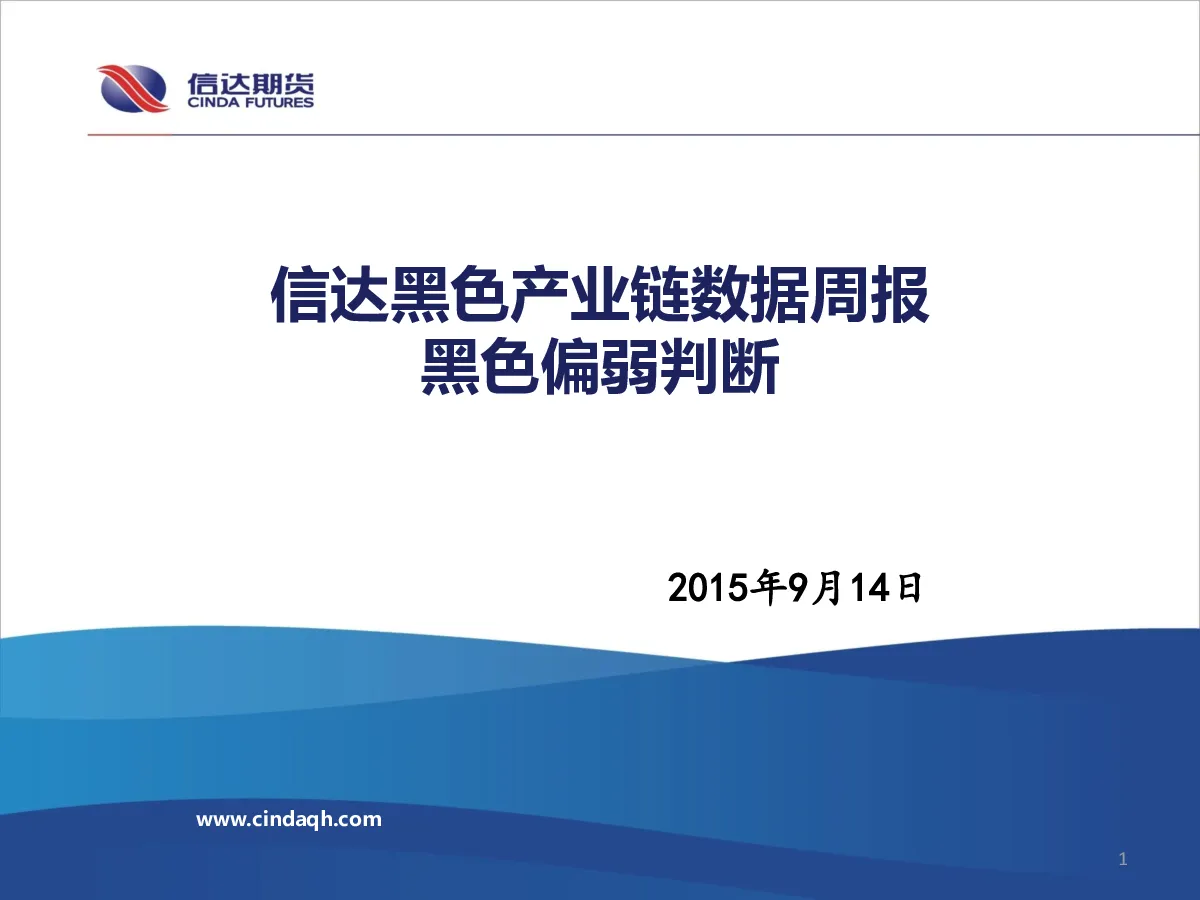 信达期货
CINDA FUTURES

信达黑色产业链数据周报
黑色偏弱判断

2015年9月14日

www.cindaqh.com

1